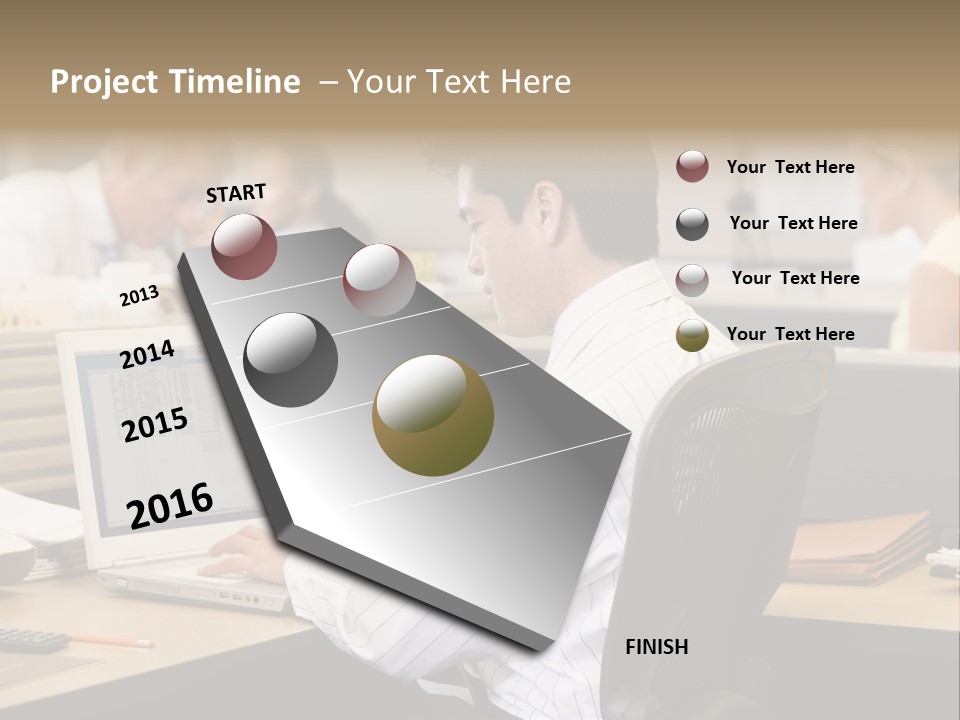 Project Timeline – Your Text Here

START

2013

2014

2015

2016

FINISH

Your Text Here

Your Text Here

Your Text Here

Your Text Here